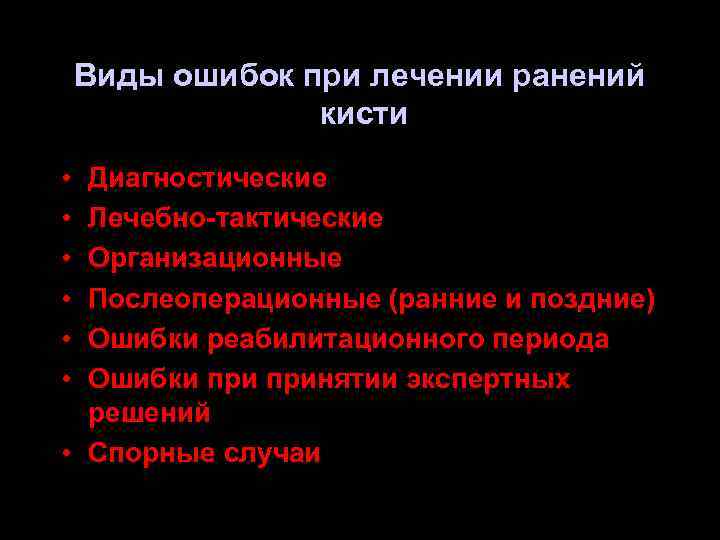 Виды ошибок при лечении ранений кисти

• Диагностические
• Лечебно-тактические
• Организационные
• Послеоперационные (ранние и поздние)
• Ошибки реабилитационного периода
• Ошибки при принятии экспертных решений
• Спорные случаи